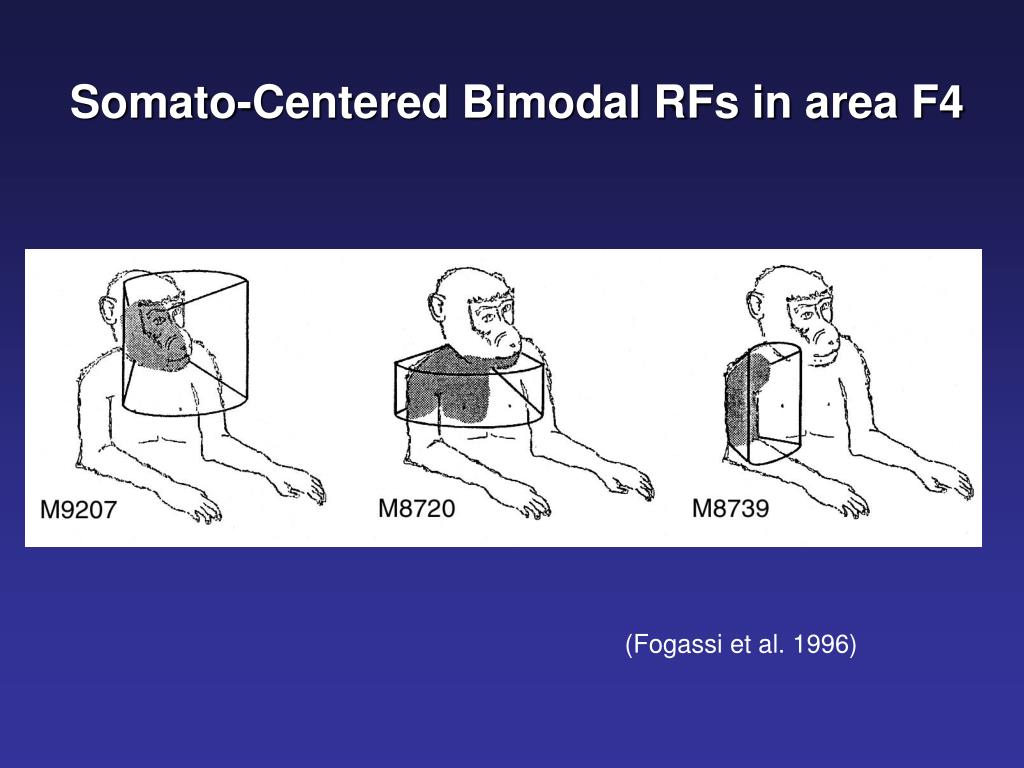 Somato-Centered Bimodal RFs in area F4

M9207

M8720

M8739

(Fogassi et al. 1996)